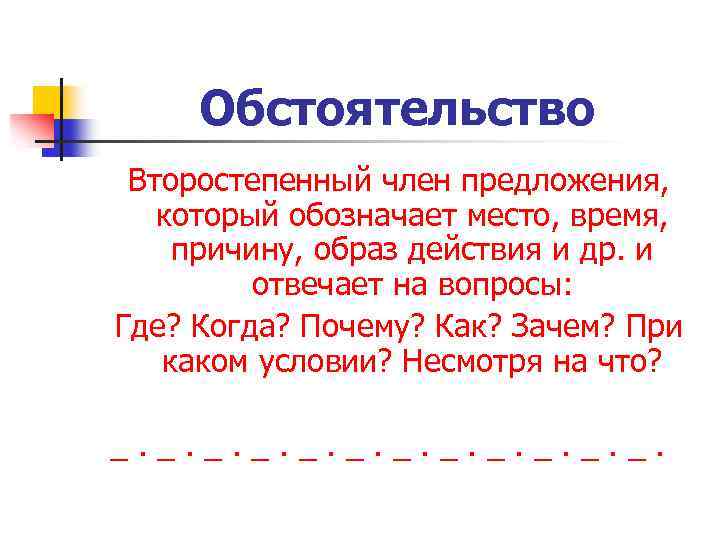 Обстоятельство

Второстепенный член предложения, который обозначает место, время, причину, образ действия и др. и отвечает на вопросы:

Где? Когда? Почему? Как? Зачем? При каком условии? Несмотря на что?

_ . _ . _ . _ . _ . _ . _ . _ . _ . _ . _ . _ .